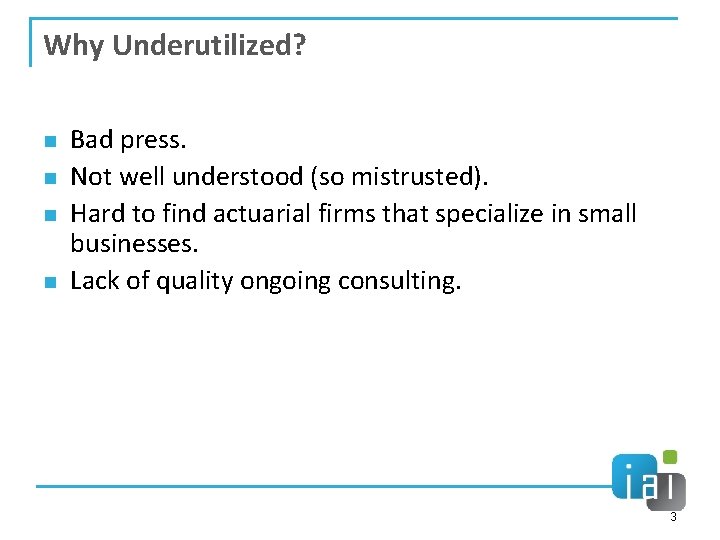 Why Underutilized?

- Bad press.
- Not well understood (so mistrusted).
- Hard to find actuarial firms that specialize in small businesses.
- Lack of quality ongoing consulting.

ial

3